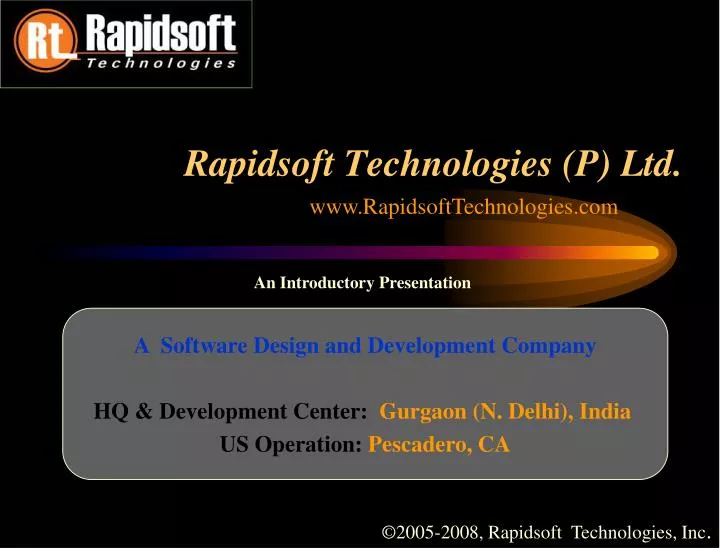 Rt Rapidsoft Technologies

Rapidsoft Technologies (P) Ltd.

www.RapidsoftTechnologies.com

An Introductory Presentation

A Software Design and Development Company

HQ & Development Center: Gurgaon (N. Delhi), India

US Operation: Pescadero, CA

©2005-2008, Rapidsoft Technologies, Inc.